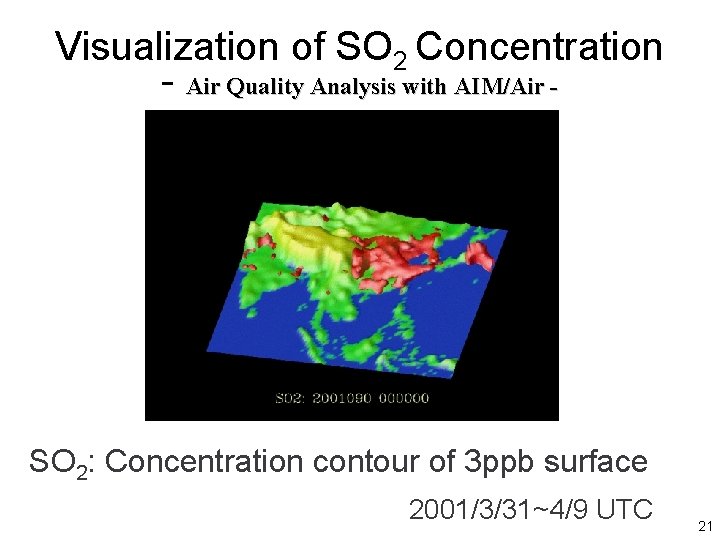 Visualization of $SO_2$ Concentration

- Air Quality Analysis with AIM/Air -

SO2: 2001090 000000

$SO_2$: Concentration contour of 3ppb surface

2001/3/31~4/9 UTC

21